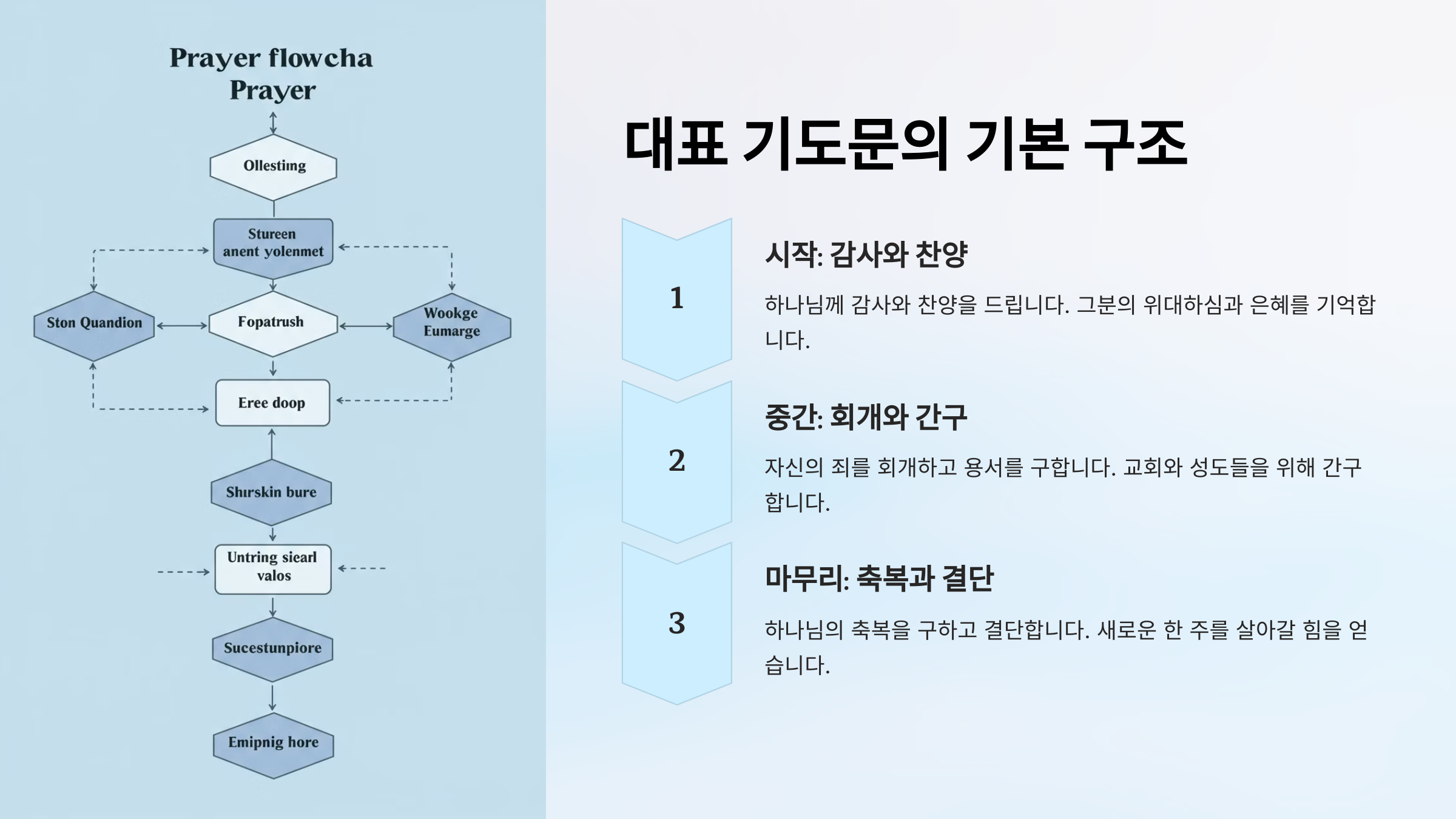 Prayer flowcha
Prayer

Ollesting

Stureen anent yolenmet

Ston Quandion

Fopatrush

Wookge Eumarge

Eree doop

Shırskin bure

Untring siearl valos

Sucestunpiore

Emipnig hore

대표 기도문의 기본 구조

1

시작: 감사와 찬양

하나님께 감사와 찬양을 드립니다. 그분의 위대하심과 은혜를 기억합니다.

2

중간: 회개와 간구

자신의 죄를 회개하고 용서를 구합니다. 교회와 성도들을 위해 간구합니다.

3

마무리: 축복과 결단

하나님의 축복을 구하고 결단합니다. 새로운 한 주를 살아갈 힘을 얻습니다.